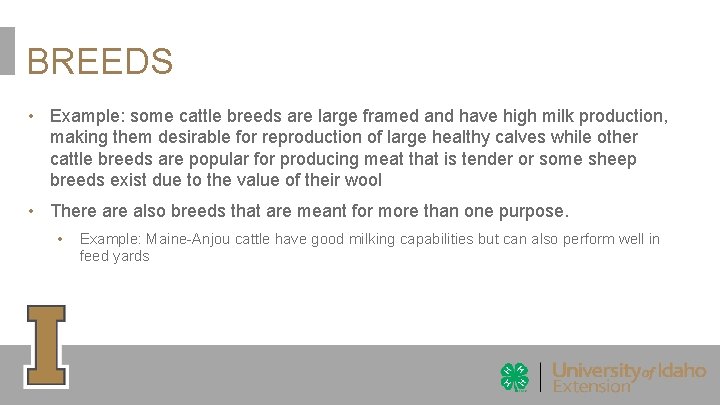 BREEDS

• Example: some cattle breeds are large framed and have high milk production, making them desirable for reproduction of large healthy calves while other cattle breeds are popular for producing meat that is tender or some sheep breeds exist due to the value of their wool

• There are also breeds that are meant for more than one purpose.

• Example: Maine-Anjou cattle have good milking capabilities but can also perform well in feed yards

I

University of Idaho Extension